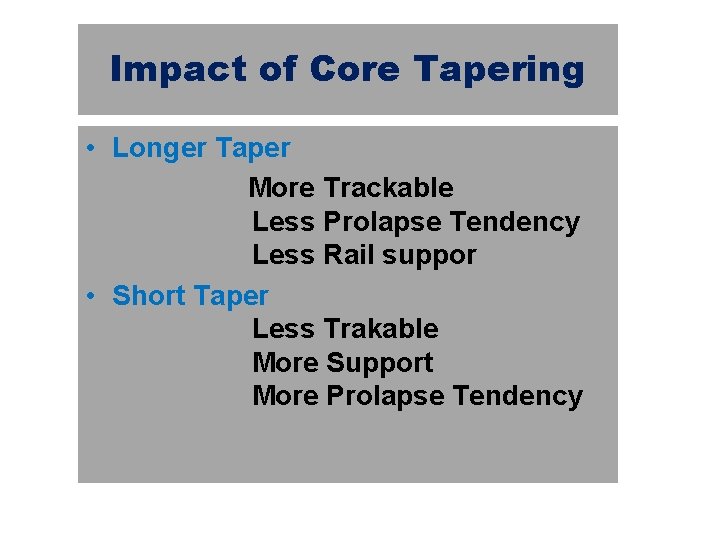 Impact of Core Tapering

• Longer Taper

More Trackable
Less Prolapse Tendency
Less Rail suppor

• Short Taper

Less Trakable
More Support
More Prolapse Tendency